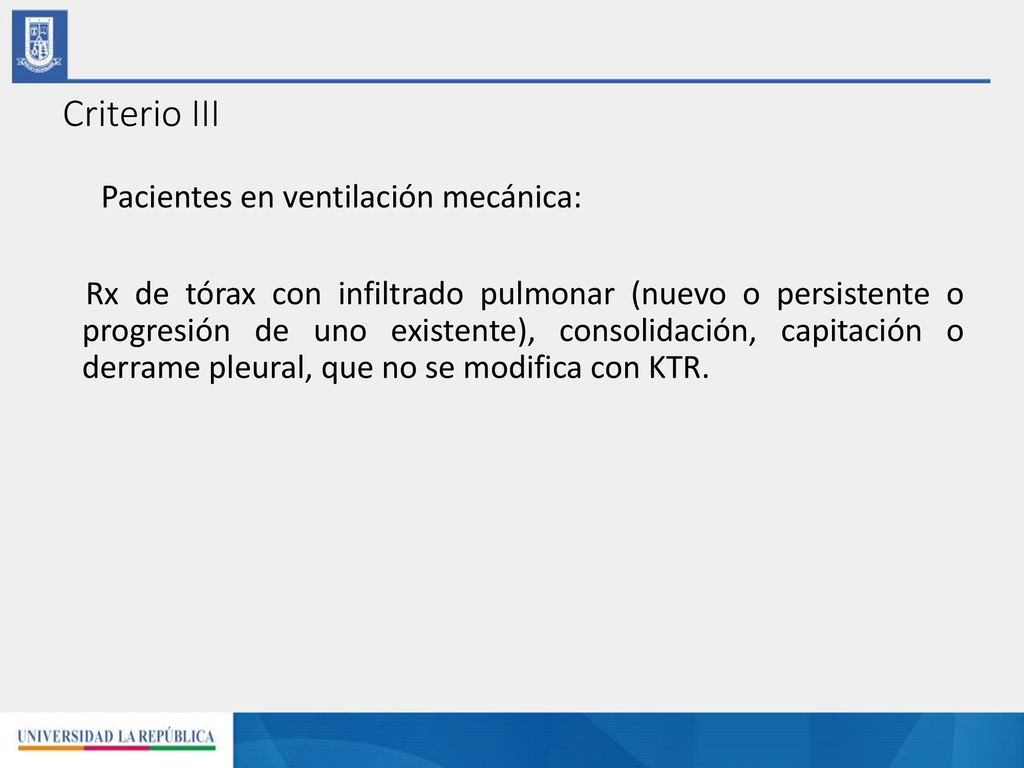 Criterio III

Pacientes en ventilación mecánica:

Rx de tórax con infiltrado pulmonar (nuevo o persistente o progresión de uno existente), consolidación, capitación o derrame pleural, que no se modifica con KTR.

UNIVERSIDAD LA REPÚBLICA